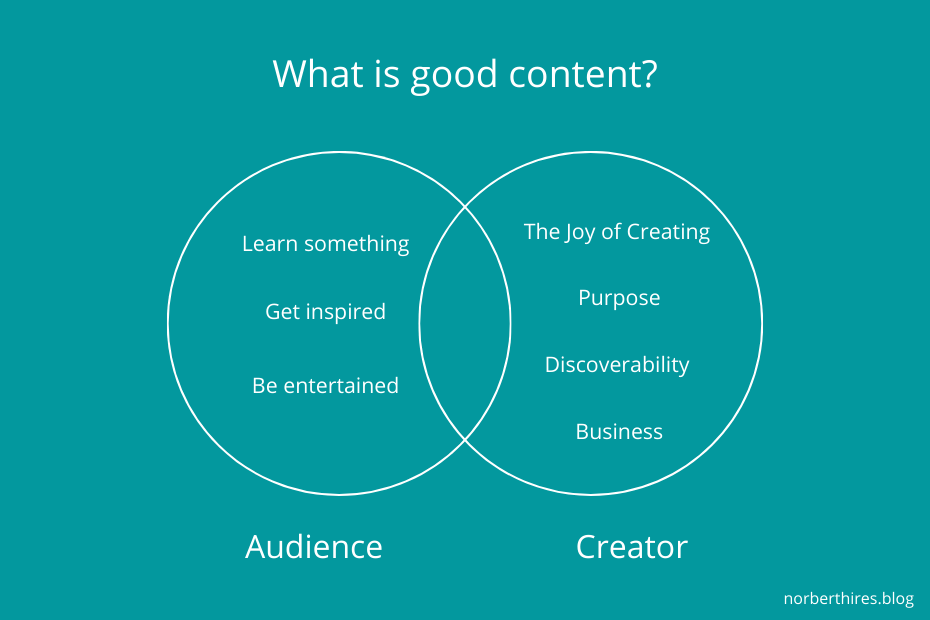 What is good content?

Learn something

Get inspired

Be entertained

The Joy of Creating

Purpose

Discoverability

Business

Audience

Creator

norberthires.blog